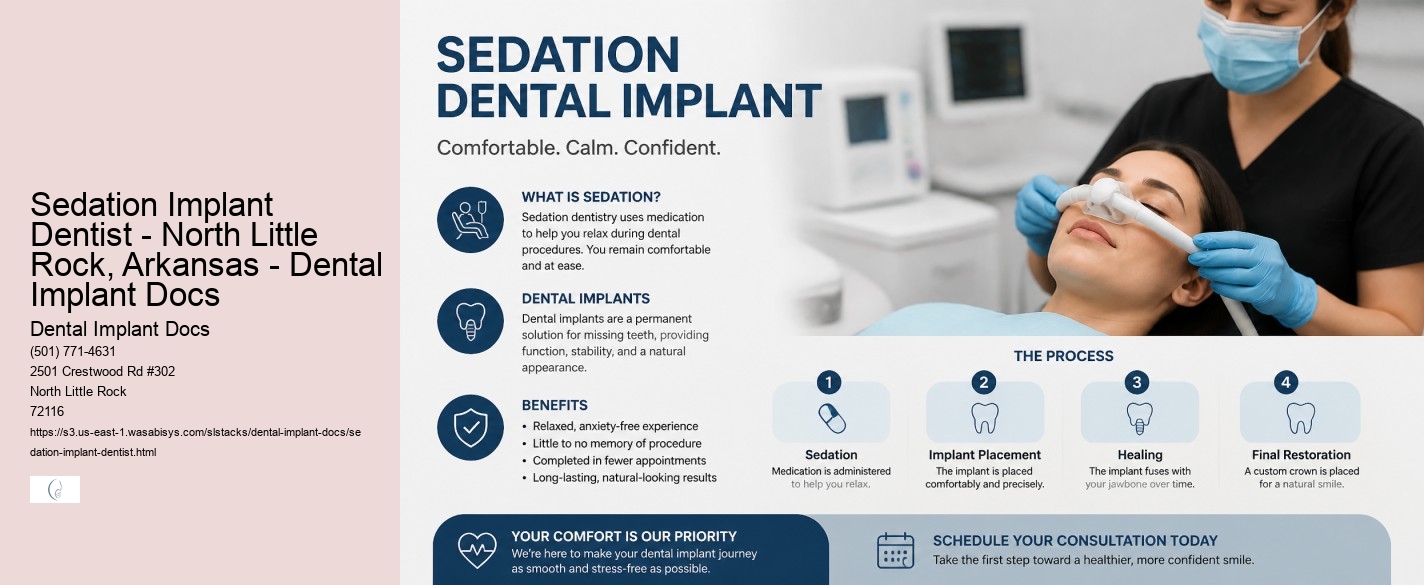 Sedation Implant Dentist - North Little Rock, Arkansas - Dental Implant Docs

Dental Implant Docs

(501) 771-4631
2501 Crestwood Rd #302
North Little Rock
72116

https://s3.us-east-1.wasabisys.com/slstacks/dental-implant-docs/sedation-implant-dentist.html

SEDATION DENTAL IMPLANT

Comfortable. Calm. Confident.

WHAT IS SEDATION?
Sedation dentistry uses medication to help you relax during dental procedures. You remain comfortable and at ease.

DENTAL IMPLANTS
Dental implants are a permanent solution for missing teeth, providing function, stability, and a natural appearance.

BENEFITS
• Relaxed, anxiety-free experience
• Little to no memory of procedure
• Completed in fewer appointments
• Long-lasting, natural-looking results

THE PROCESS

1 Sedation
Medication is administered to help you relax.

2 Implant Placement
The implant is placed comfortably and precisely.

3 Healing
The implant fuses with your jawbone over time.

4 Final Restoration
A custom crown is placed for a natural smile.

YOUR COMFORT IS OUR PRIORITY
We're here to make your dental implant journey as smooth and stress-free as possible.

SCHEDULE YOUR CONSULTATION TODAY
Take the first step toward a healthier, more confident smile.